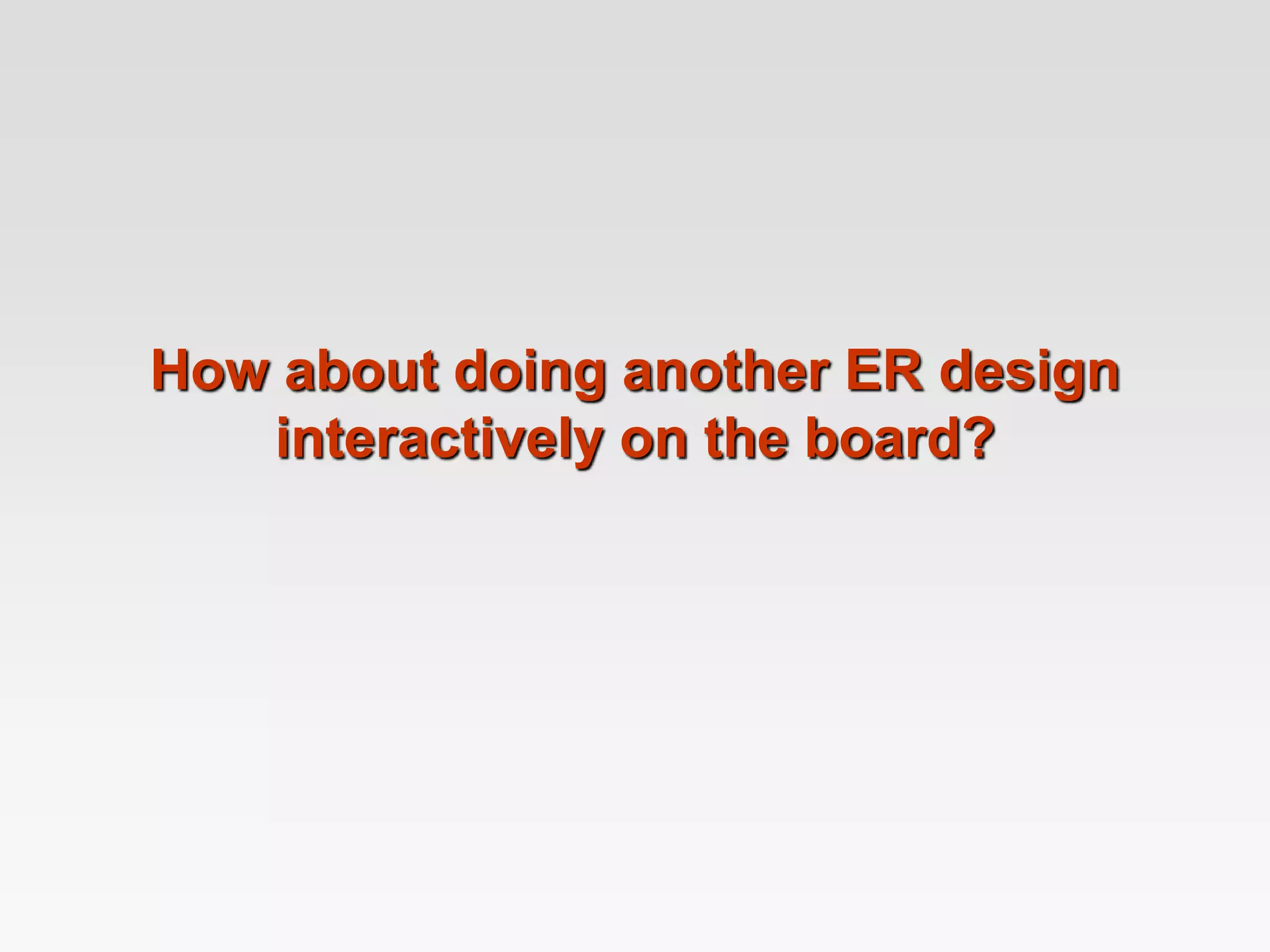 How about doing another ER design interactively on the board?